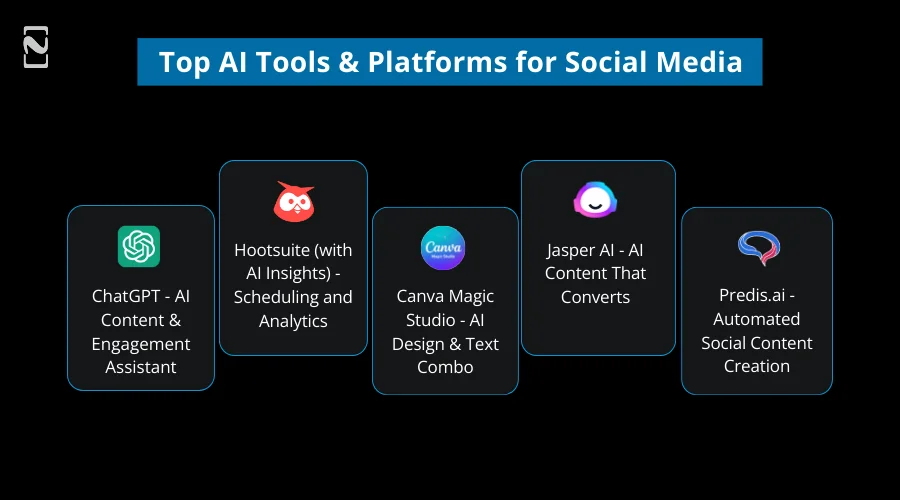 Top AI Tools & Platforms for Social Media

ChatGPT - AI Content & Engagement Assistant

Hootsuite (with AI Insights) - Scheduling and Analytics

Canva
Magic Studio

Canva Magic Studio - AI Design & Text Combo

Jasper AI - AI Content That Converts

Predis.ai - Automated Social Content Creation